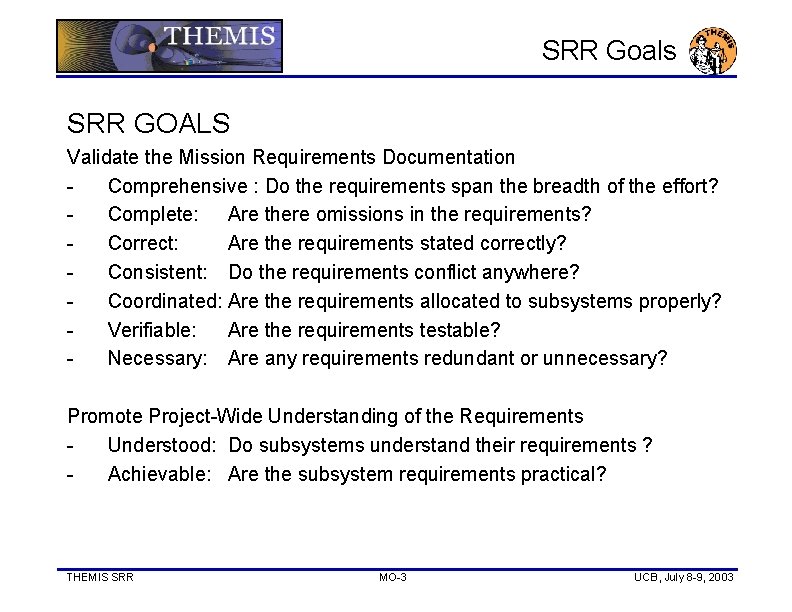 THEMIS

SRR Goals

THEMIS

SRR GOALS

Validate the Mission Requirements Documentation

- Comprehensive : Do the requirements span the breadth of the effort?
- Complete: Are there omissions in the requirements?
- Correct: Are the requirements stated correctly?
- Consistent: Do the requirements conflict anywhere?
- Coordinated: Are the requirements allocated to subsystems properly?
- Verifiable: Are the requirements testable?
- Necessary: Are any requirements redundant or unnecessary?

Promote Project-Wide Understanding of the Requirements

- Understood: Do subsystems understand their requirements ?
- Achievable: Are the subsystem requirements practical?

THEMIS SRR

MO-3

UCB, July 8-9, 2003